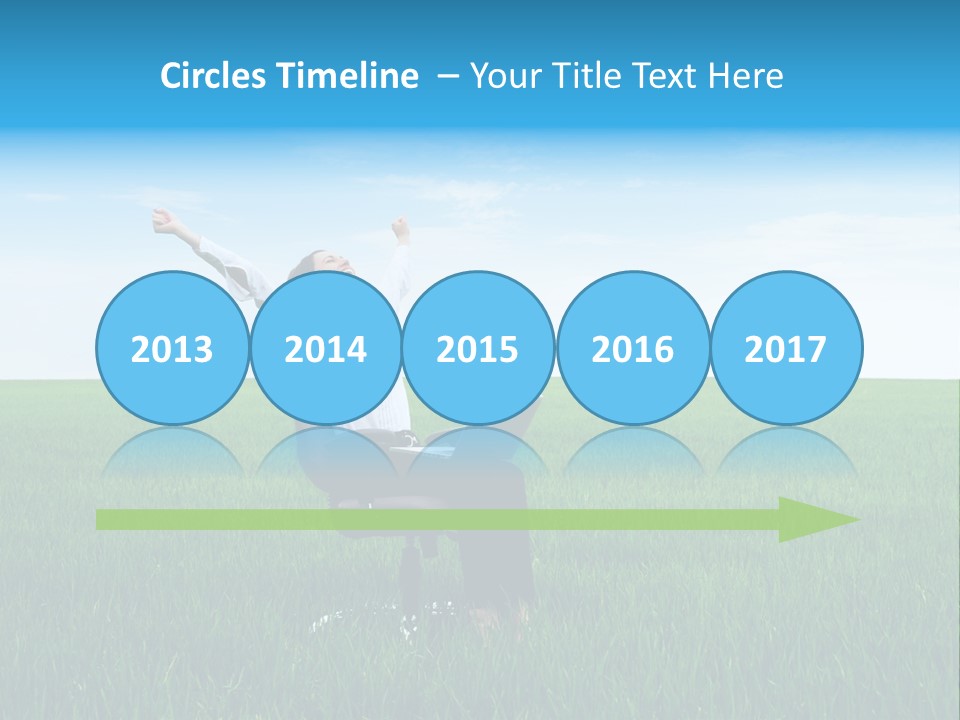 Circles Timeline – Your Title Text Here

2013
2014
2015
2016
2017